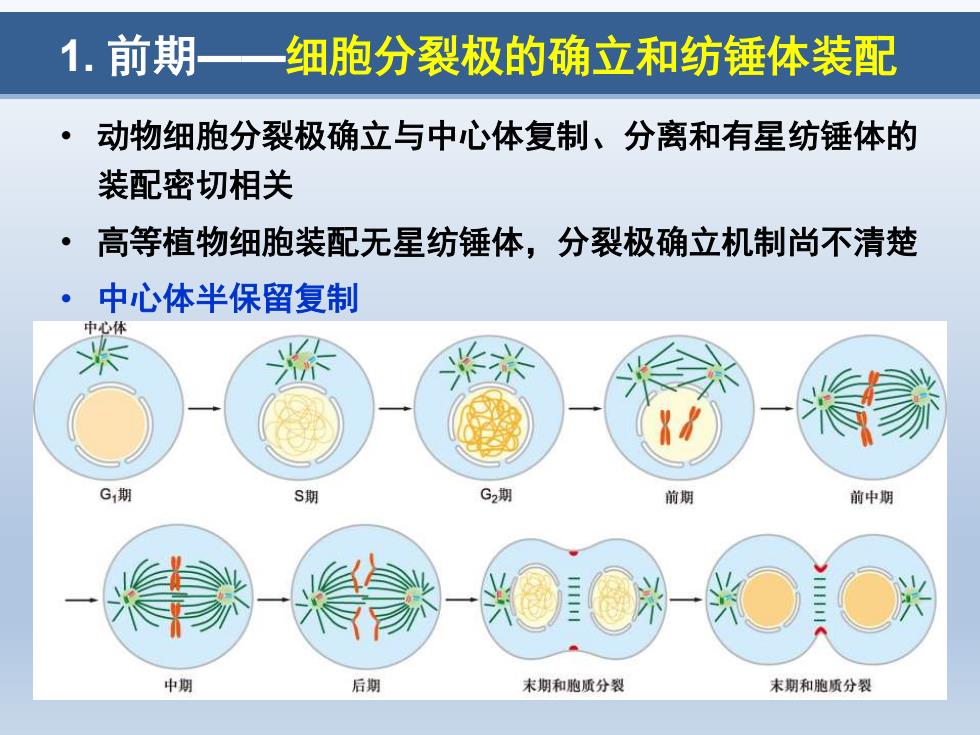 1. 前期——细胞分裂极的确立和纺锤体装配

• 动物细胞分裂极确立与中心体复制、分离和有星纺锤体的装配密切相关

• 高等植物细胞装配无星纺锤体，分裂极确立机制尚不清楚

• 中心体半保留复制

中心体

$G_1$期

S期

$G_2$期

前期

前中期

中期

后期

末期和胞质分裂

末期和胞质分裂